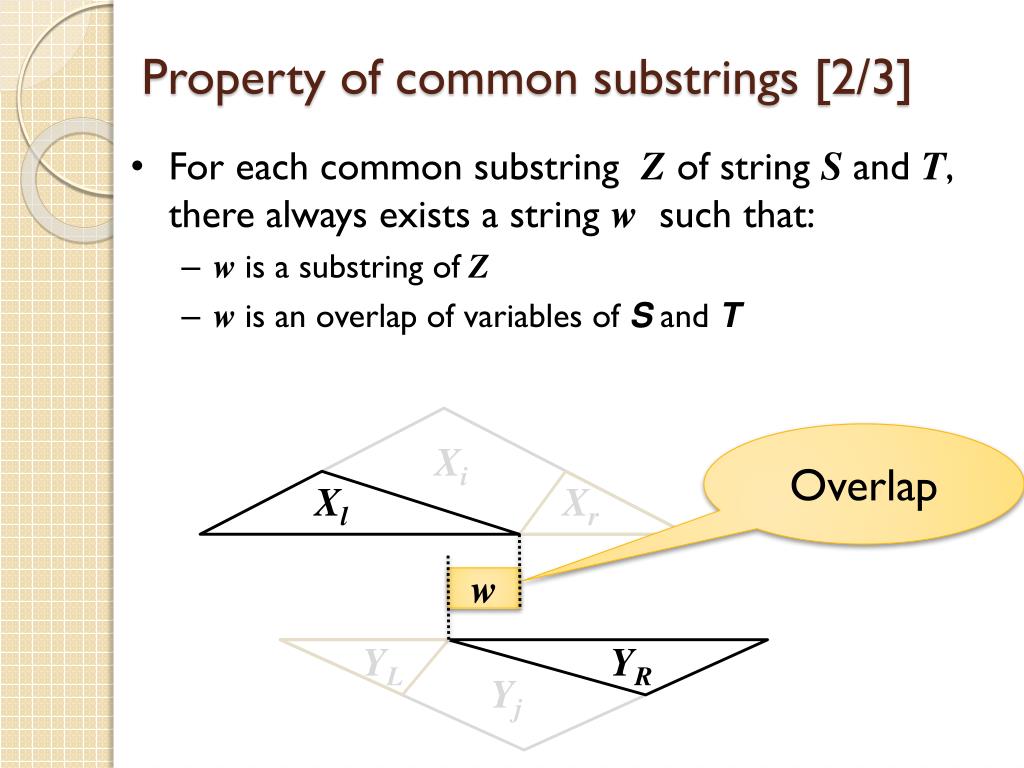 Property of common substrings [2/3]

• For each common substring $Z$ of string $S$ and $T$, there always exists a string $w$ such that:

– $w$ is a substring of $Z$

– $w$ is an overlap of variables of $S$ and $T$

$X_i$

$X_l$

$X_r$

Overlap

$w$

$Y_L$

$Y_R$

$Y_j$